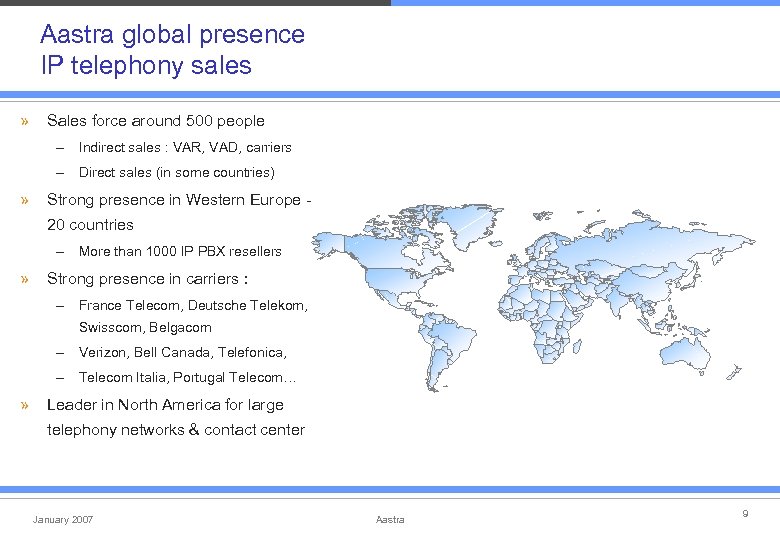 Aastra global presence
IP telephony sales

» Sales force around 500 people
– Indirect sales : VAR, VAD, carriers
– Direct sales (in some countries)

» Strong presence in Western Europe - 20 countries
– More than 1000 IP PBX resellers

» Strong presence in carriers :
– France Telecom, Deutsche Telekom, Swisscom, Belgacom
– Verizon, Bell Canada, Telefonica,
– Telecom Italia, Portugal Telecom…

» Leader in North America for large telephony networks & contact center

January 2007
Aastra
9